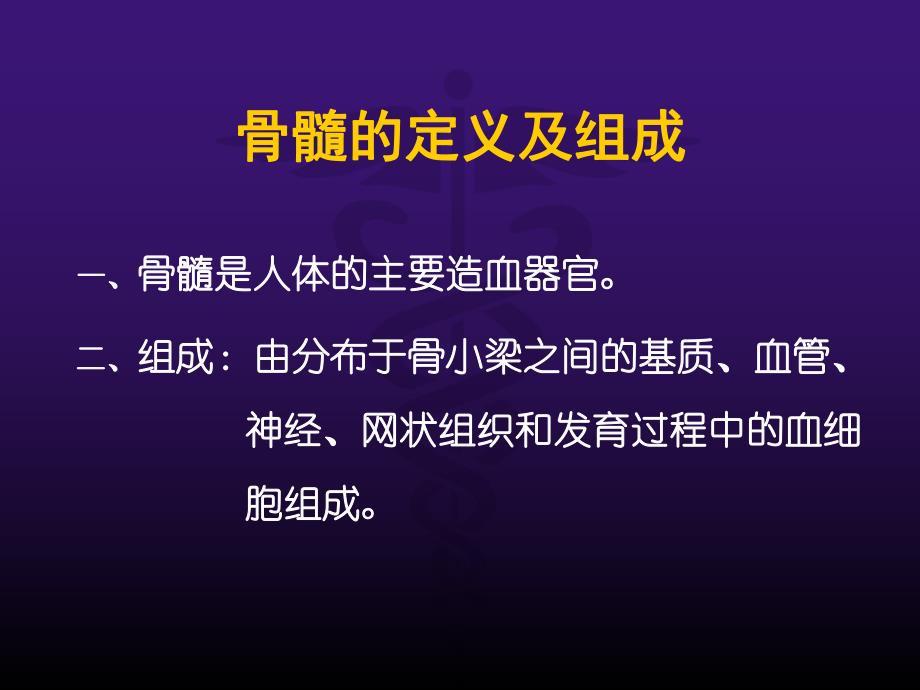 骨髓的定义及组成

一、骨髓是人体的主要造血器官。

二、组成：由分布于骨小梁之间的基质、血管、神经、网状组织和发育过程中的血细胞组成。